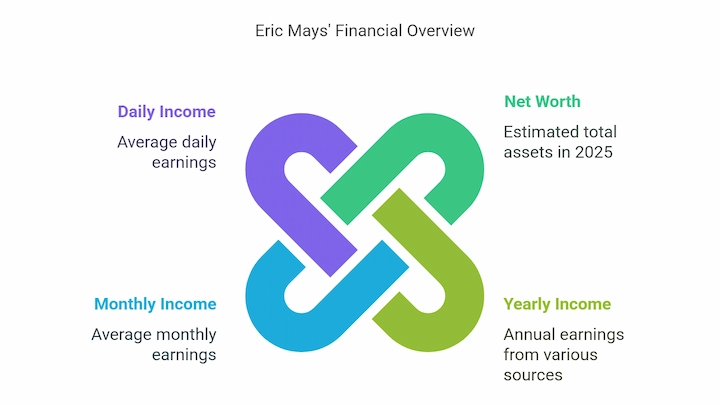 Eric Mays' Financial Overview

Daily Income

Average daily earnings

Net Worth

Estimated total assets in 2025

Monthly Income

Average monthly earnings

Yearly Income

Annual earnings from various sources